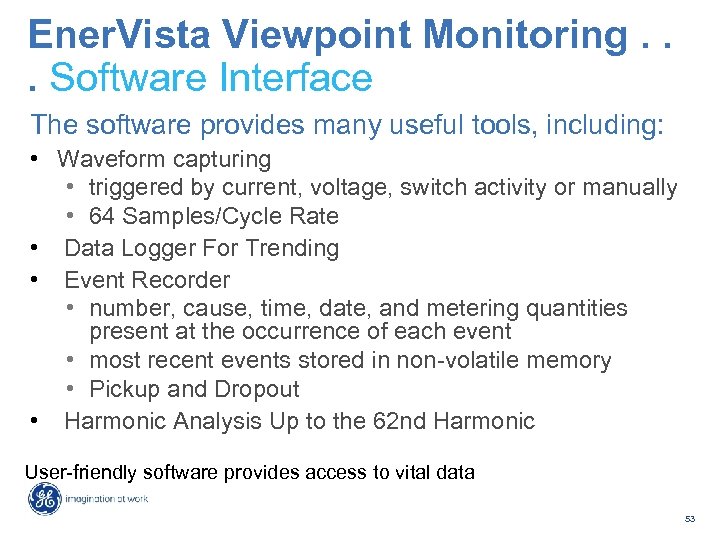 EnerVista Viewpoint Monitoring . . . Software Interface

The software provides many useful tools, including:

• Waveform capturing
  • triggered by current, voltage, switch activity or manually
  • 64 Samples/Cycle Rate
• Data Logger For Trending
• Event Recorder
  • number, cause, time, date, and metering quantities present at the occurrence of each event
  • most recent events stored in non-volatile memory
  • Pickup and Dropout
• Harmonic Analysis Up to the 62nd Harmonic

User-friendly software provides access to vital data

GE imagination at work

53